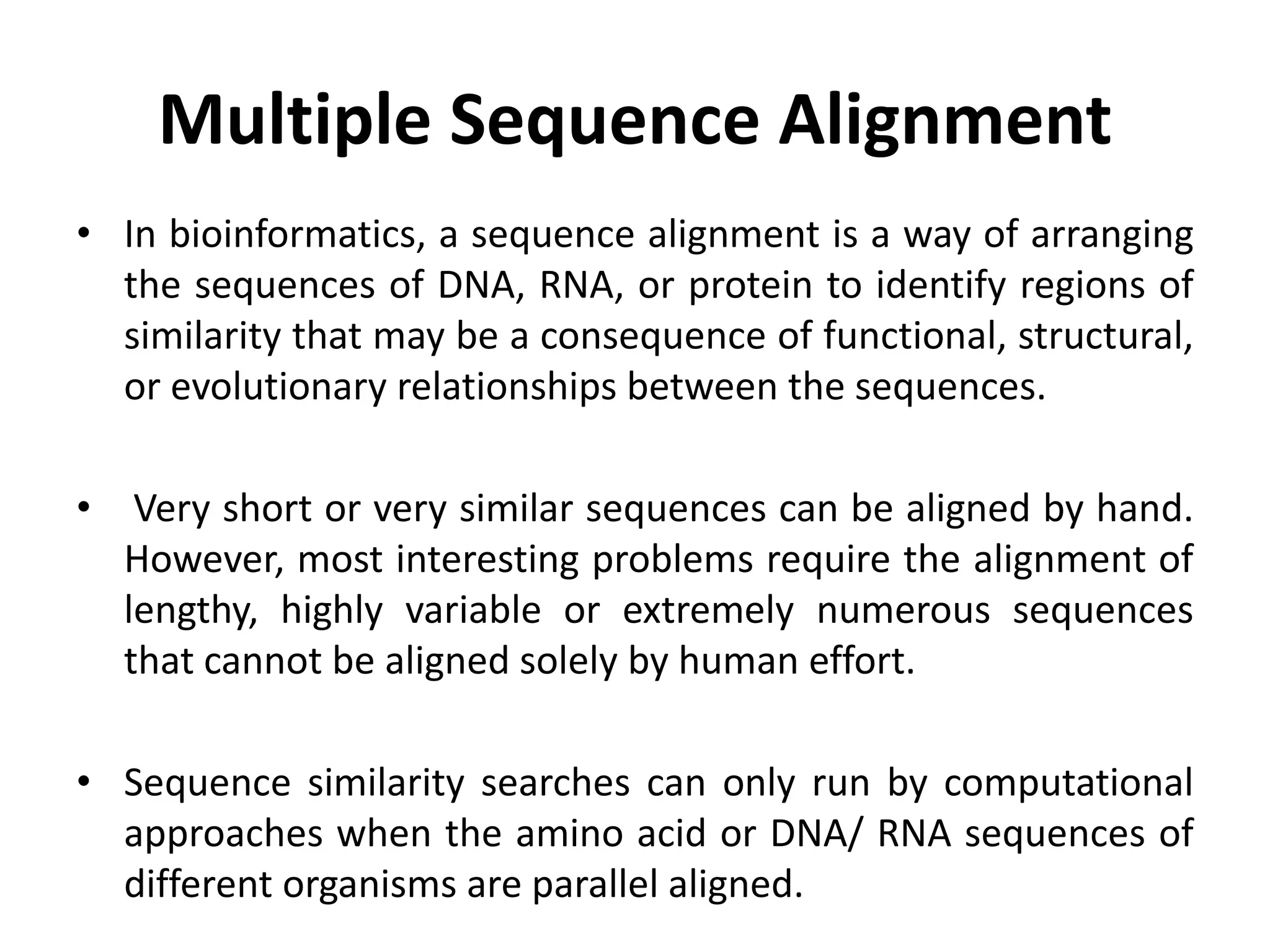 Multiple Sequence Alignment

• In bioinformatics, a sequence alignment is a way of arranging the sequences of DNA, RNA, or protein to identify regions of similarity that may be a consequence of functional, structural, or evolutionary relationships between the sequences.

• Very short or very similar sequences can be aligned by hand. However, most interesting problems require the alignment of lengthy, highly variable or extremely numerous sequences that cannot be aligned solely by human effort.

• Sequence similarity searches can only run by computational approaches when the amino acid or DNA/ RNA sequences of different organisms are parallel aligned.